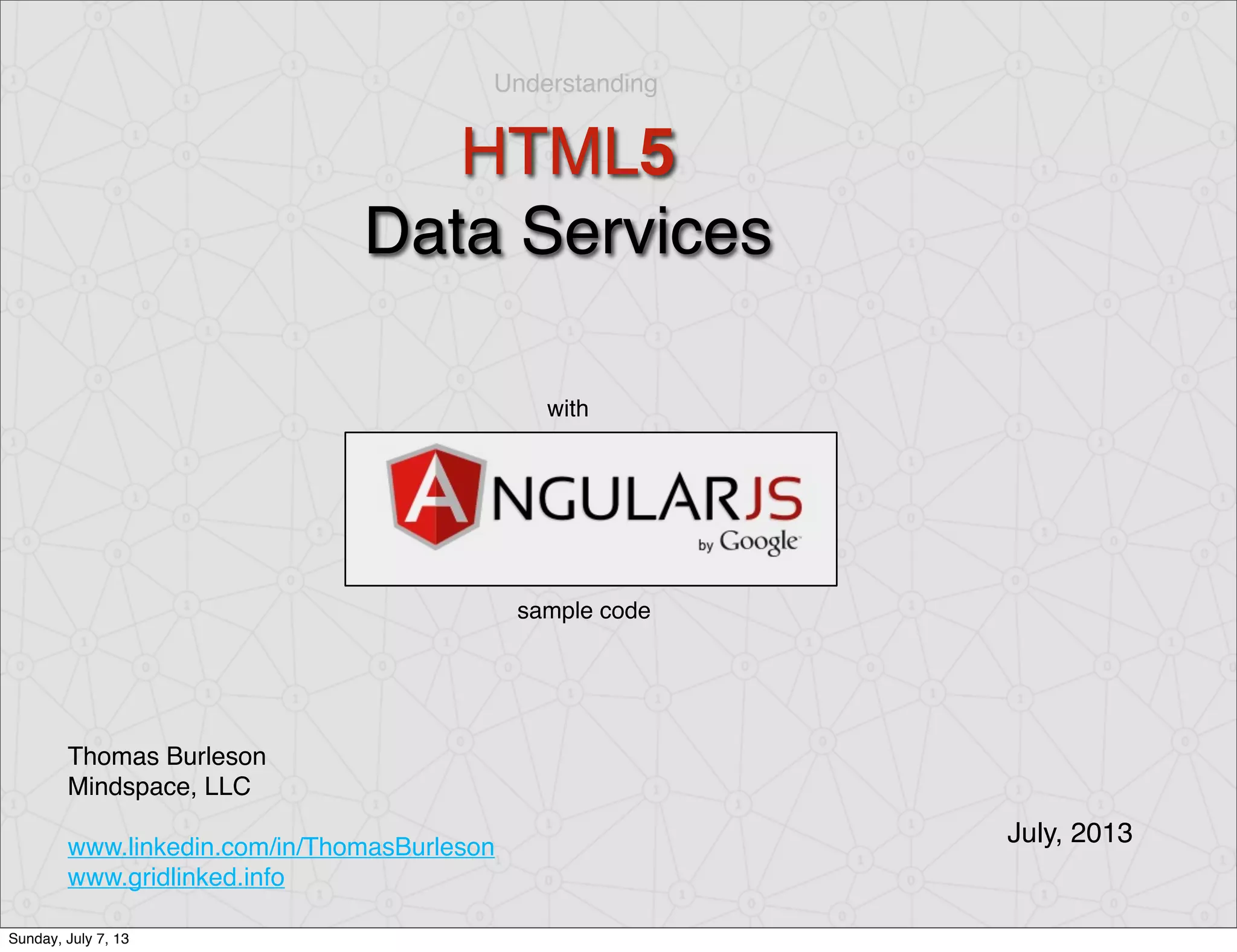 Understanding

HTML5
Data Services

with

ANGULARJS
by Google

sample code

Thomas Burleson
Mindspace, LLC

www.linkedin.com/in/ThomasBurleson
www.gridlinked.info

July, 2013

Sunday, July 7, 13